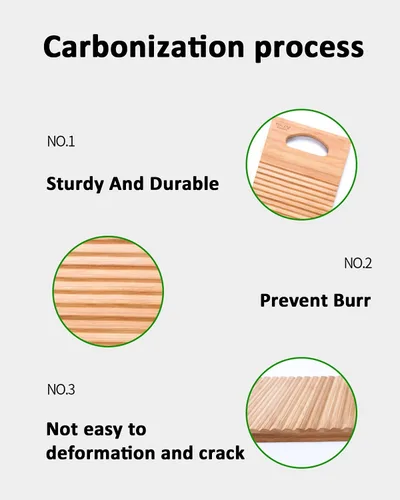 Carbonization process

NO.1

Sturdy And Durable

NO.2

Prevent Burr

NO.3

Not easy to deformation and crack